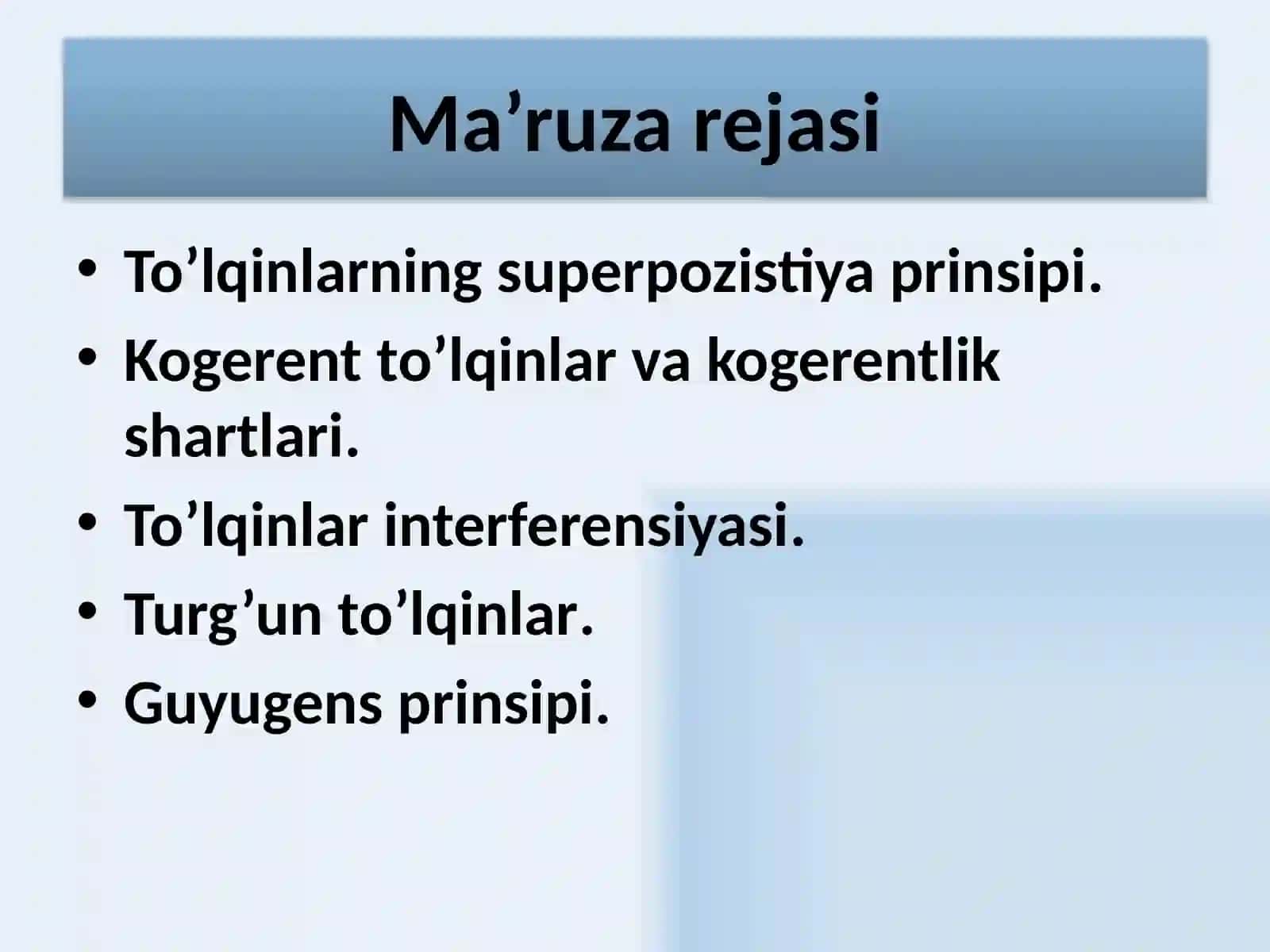 Ma’ruza rejasi

• To’lqinlarning superpozistiya prinsipi.
• Kogerent to’lqinlar va kogerentlik shartlari.
• To’lqinlar interferensiyasi.
• Turg’un to’lqinlar.
• Guyugens prinsipi.